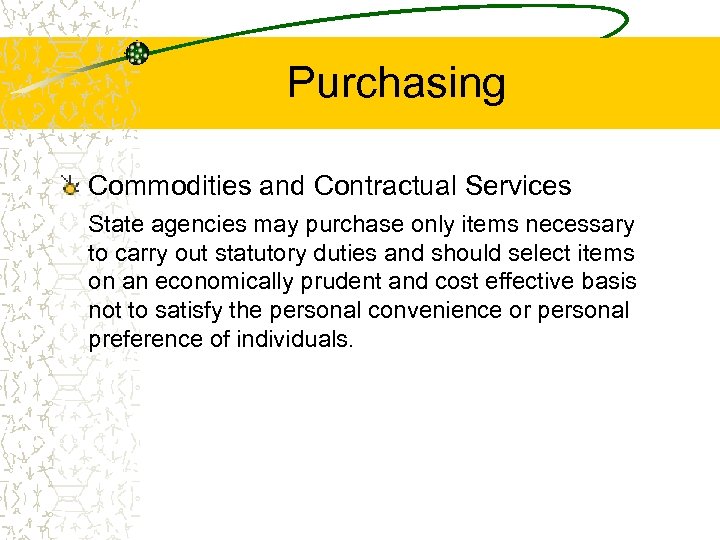 Purchasing

Commodities and Contractual Services

State agencies may purchase only items necessary to carry out statutory duties and should select items on an economically prudent and cost effective basis not to satisfy the personal convenience or personal preference of individuals.